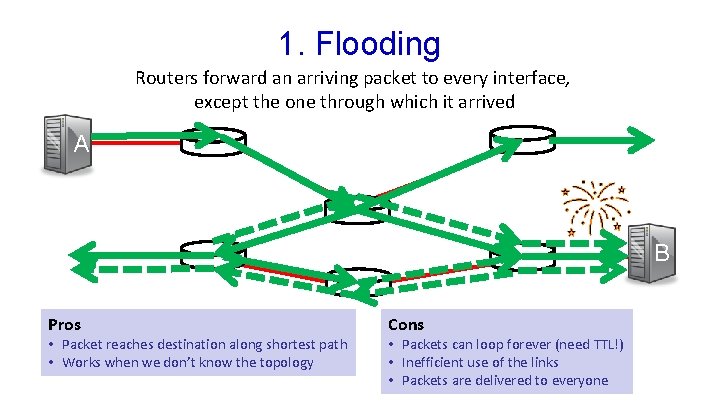 1. Flooding

Routers forward an arriving packet to every interface, except the one through which it arrived

A

B

Pros
• Packet reaches destination along shortest path
• Works when we don't know the topology

Cons
• Packets can loop forever (need TTL!)
• Inefficient use of the links
• Packets are delivered to everyone